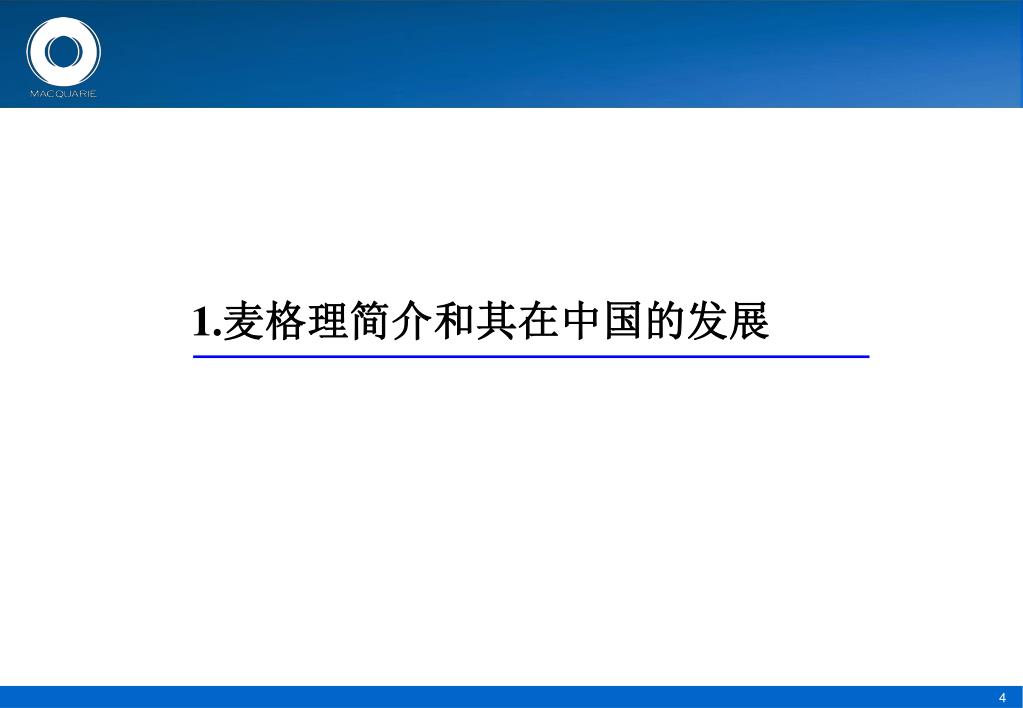 MACQUARIE

1.麦格理简介和其在中国的发展

4